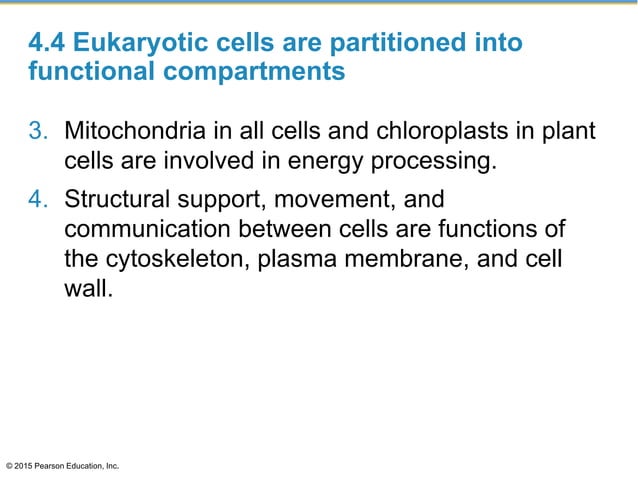 4.4 Eukaryotic cells are partitioned into functional compartments

3. Mitochondria in all cells and chloroplasts in plant cells are involved in energy processing.

4. Structural support, movement, and communication between cells are functions of the cytoskeleton, plasma membrane, and cell wall.

© 2015 Pearson Education, Inc.